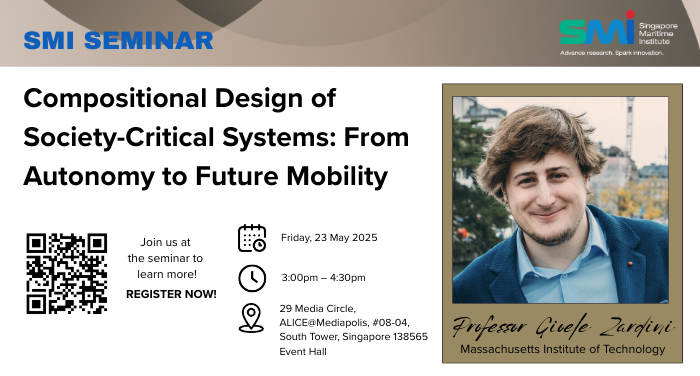 SMI SEMINAR

SMI Singapore Maritime Institute
Advance research. Spark innovation.

Compositional Design of Society-Critical Systems: From Autonomy to Future Mobility

Join us at the seminar to learn more!
REGISTER NOW!

Friday, 23 May 2025

3:00pm – 4:30pm

29 Media Circle, ALICE@Mediapolis, #08-04, South Tower, Singapore 138565
Event Hall

Professor Gioele Zardini
Massachusetts Institute of Technology